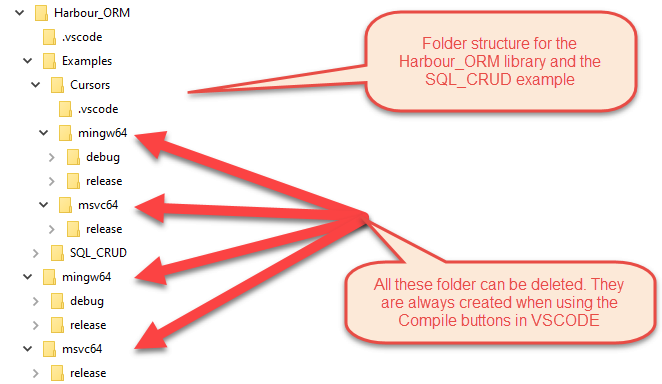 Harbour_ORM
.vscode
Examples
Cursors
.vscode
mingw64
debug
release
msvc64
release
SQL_CRUD
mingw64
debug
release
msvc64
release

Folder structure for the Harbour_ORM library and the SQL_CRUD example

All these folder can be deleted. They are always created when using the Compile buttons in VSCODE